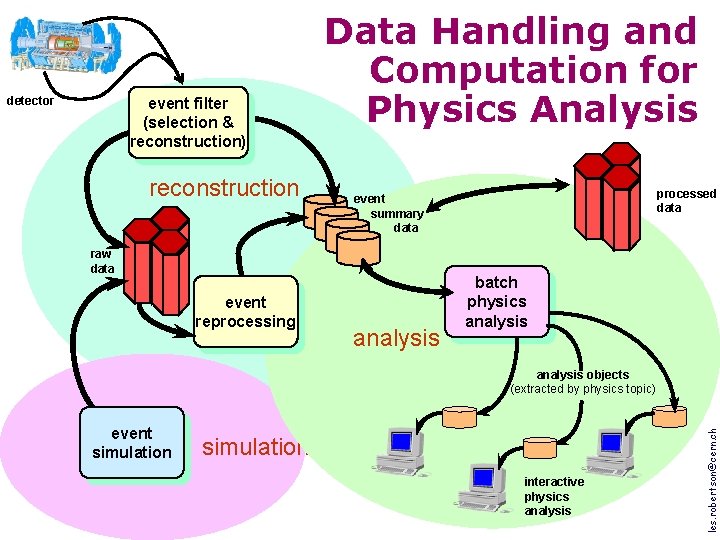 Data Handling and Computation for Physics Analysis

detector

event filter (selection & reconstruction)

reconstruction

event summary data

processed data

raw data

event reprocessing

batch physics analysis

analysis

analysis objects (extracted by physics topic)

event simulation

simulation

interactive physics analysis

les.robertson@cern.ch